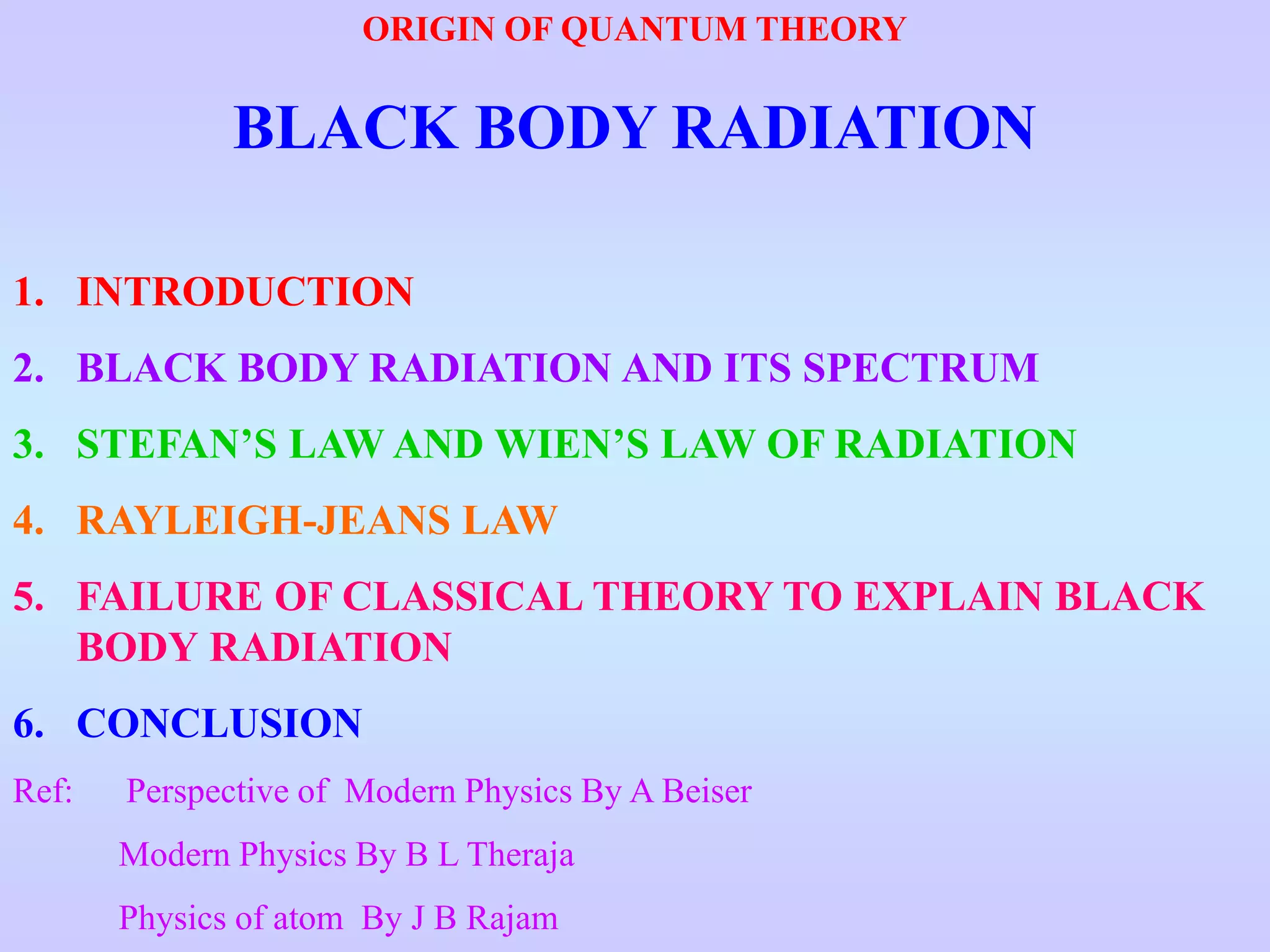 ORIGIN OF QUANTUM THEORY

BLACK BODY RADIATION

1. INTRODUCTION

2. BLACK BODY RADIATION AND ITS SPECTRUM

3. STEFAN’S LAW AND WIEN’S LAW OF RADIATION

4. RAYLEIGH-JEANS LAW

5. FAILURE OF CLASSICAL THEORY TO EXPLAIN BLACK BODY RADIATION

6. CONCLUSION

Ref: Perspective of Modern Physics By A Beiser

Modern Physics By B L Theraja

Physics of atom By J B Rajam